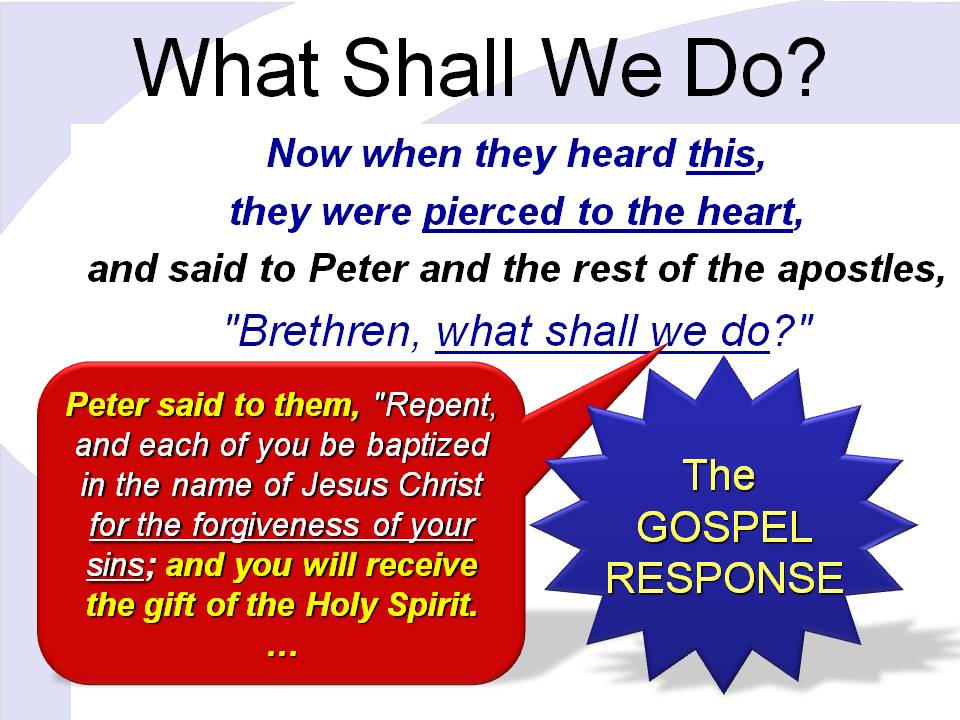 What Shall We Do?

Now when they heard this, they were pierced to the heart, and said to Peter and the rest of the apostles, "Brethren, what shall we do?"

Peter said to them, "Repent, and each of you be baptized in the name of Jesus Christ for the forgiveness of your sins; and you will receive the gift of the Holy Spirit. …

The GOSPEL RESPONSE